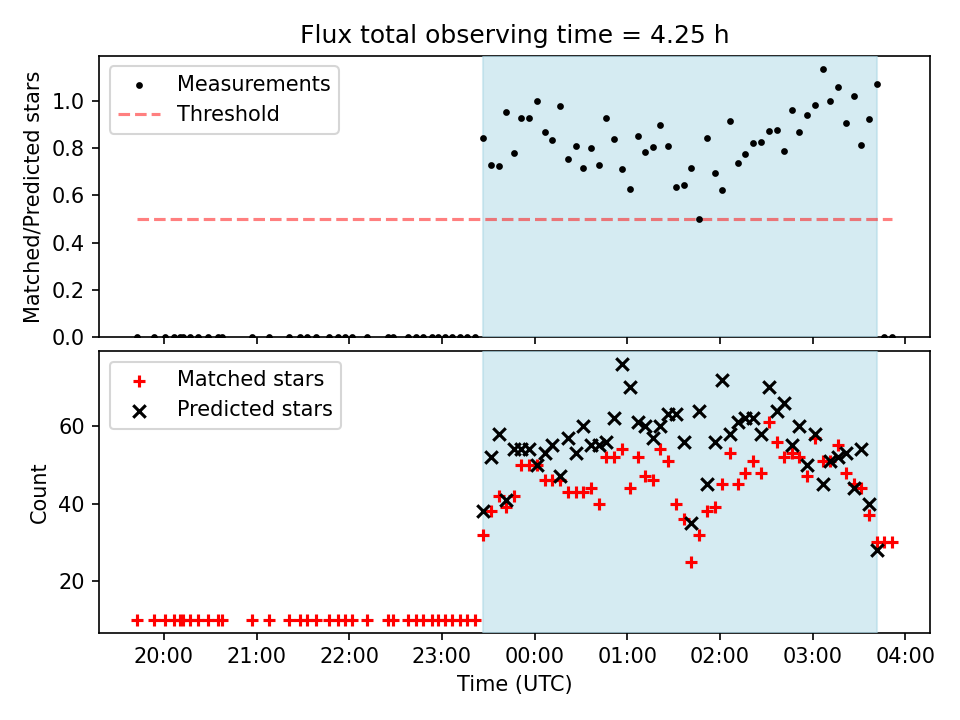 Flux total observing time = 4.25 h

Measurements
Threshold

Matched/Predicted stars

1.0
0.8
0.6
0.4
0.2
0.0

Matched stars
Predicted stars

Count

60
40
20

20:00 21:00 22:00 23:00 00:00 01:00 02:00 03:00 04:00

Time (UTC)